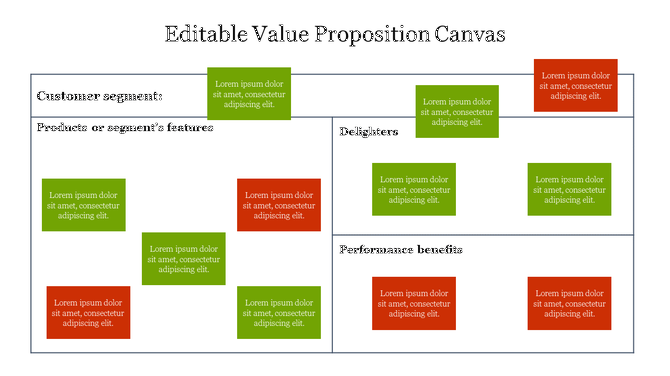 Editable Value Proposition Canvas

Customer segment:

Lorem ipsum dolor sit amet, consectetur adipiscing elit.

Lorem ipsum dolor sit amet, consectetur adipiscing elit.

Lorem ipsum dolor sit amet, consectetur adipiscing elit.

Products or segment's features

Lorem ipsum dolor sit amet, consectetur adipiscing elit.

Lorem ipsum dolor sit amet, consectetur adipiscing elit.

Lorem ipsum dolor sit amet, consectetur adipiscing elit.

Lorem ipsum dolor sit amet, consectetur adipiscing elit.

Lorem ipsum dolor sit amet, consectetur adipiscing elit.

Delighters

Lorem ipsum dolor sit amet, consectetur adipiscing elit.

Lorem ipsum dolor sit amet, consectetur adipiscing elit.

Performance benefits

Lorem ipsum dolor sit amet, consectetur adipiscing elit.

Lorem ipsum dolor sit amet, consectetur adipiscing elit.